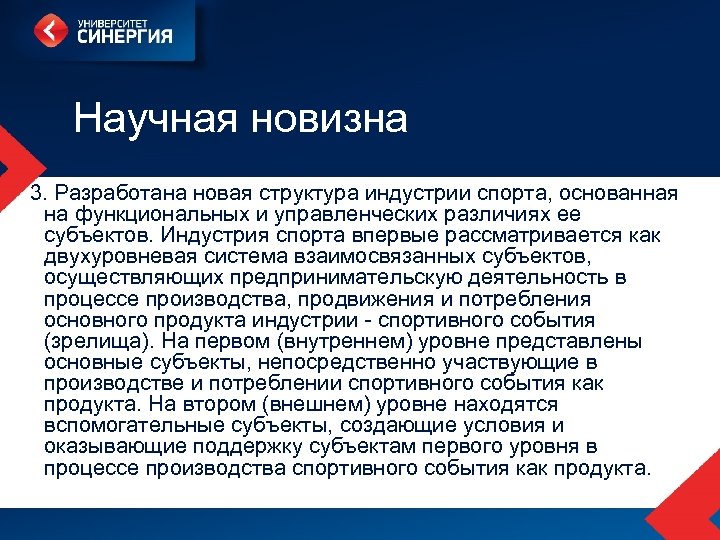 УНИВЕРСИТЕТ
СИНЕРГИЯ

Научная новизна

3. Разработана новая структура индустрии спорта, основанная на функциональных и управленческих различиях ее субъектов. Индустрия спорта впервые рассматривается как двухуровневая система взаимосвязанных субъектов, осуществляющих предпринимательскую деятельность в процессе производства, продвижения и потребления основного продукта индустрии - спортивного события (зрелища). На первом (внутреннем) уровне представлены основные субъекты, непосредственно участвующие в производстве и потреблении спортивного события как продукта. На втором (внешнем) уровне находятся вспомогательные субъекты, создающие условия и оказывающие поддержку субъектам первого уровня в процессе производства спортивного события как продукта.